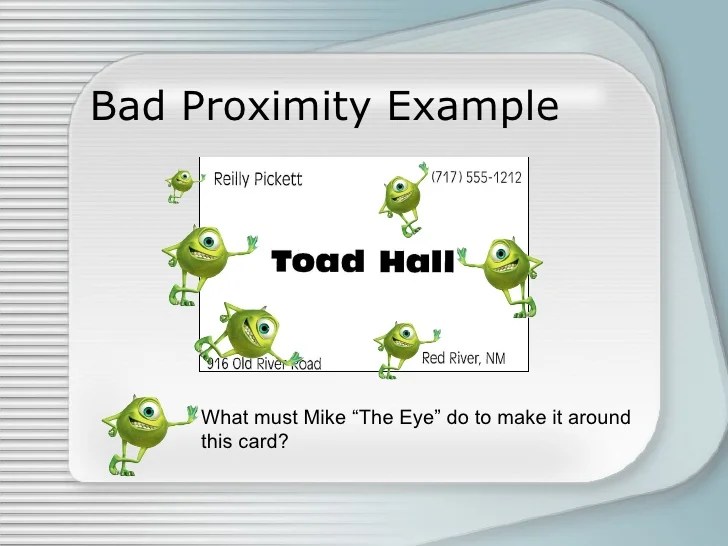 Bad Proximity Example

Reilly Pickett

(717) 555-1212

Toad Hall

916 Old River Road

Red River, NM

What must Mike “The Eye” do to make it around this card?